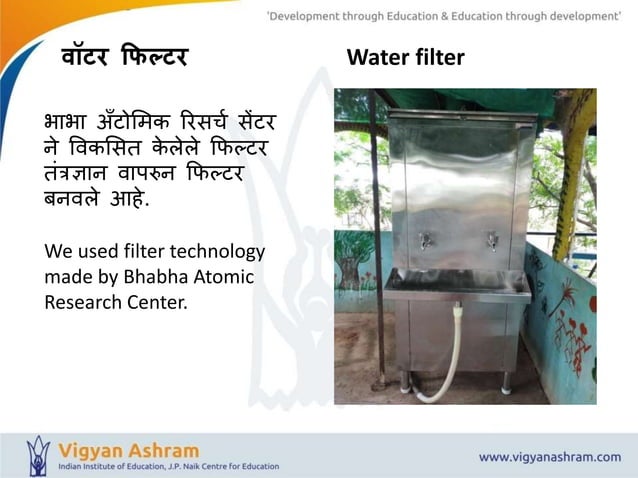 'Development through Education & Education through development'

वॉटर फिल्टर

Water filter

भाभा अँटोमिक रिसर्च सेंटर ने विकसित केलेले फिल्टर तंत्रज्ञान वापरुन फिल्टर बनवले आहे.

We used filter technology made by Bhabha Atomic Research Center.

Vigyan Ashram
Indian Institute of Education, J.P. Naik Centre for Education

www.vigyanashram.com